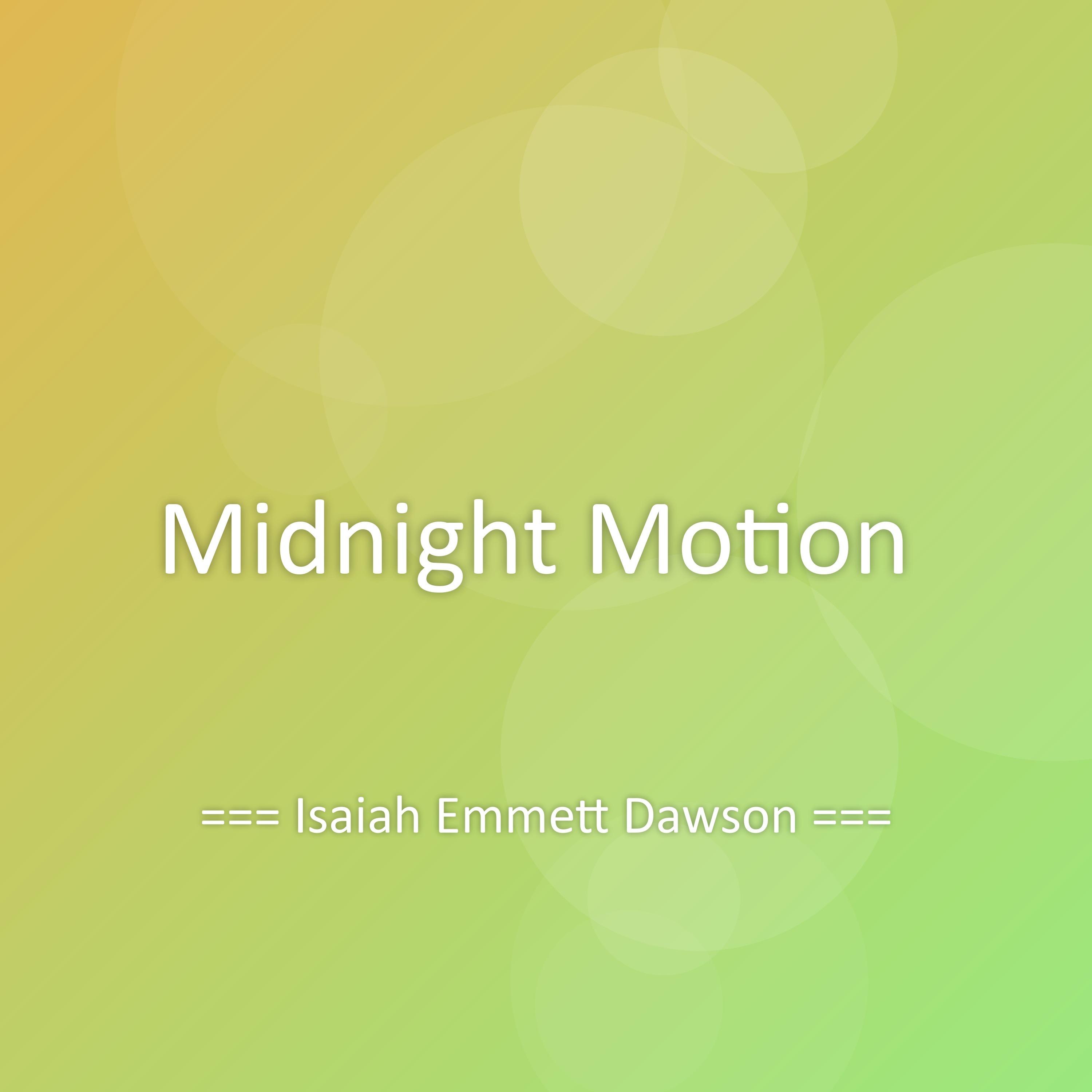 Midnight Motion

=== Isaiah Emmett Dawson ===